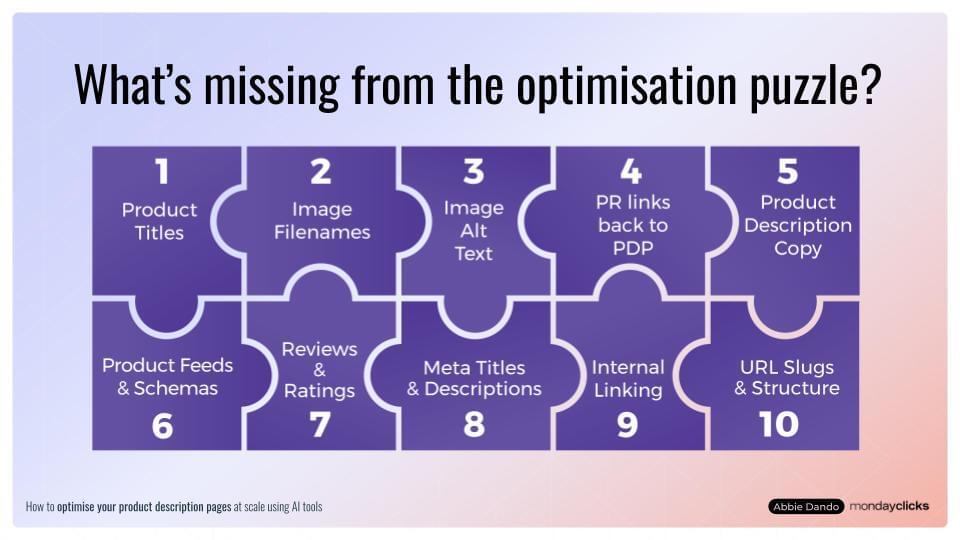 What's missing from the optimisation puzzle?

1
Product Titles

2
Image Filenames

3
Image Alt Text

4
PR links back to PDP

5
Product Description Copy

Product Feeds & Schemas
6

Reviews & Ratings
7

Meta Titles & Descriptions
8

Internal Linking
9

URL Slugs & Structure
10

How to optimise your product description pages at scale using AI tools

Abbie Dando mondayclicks